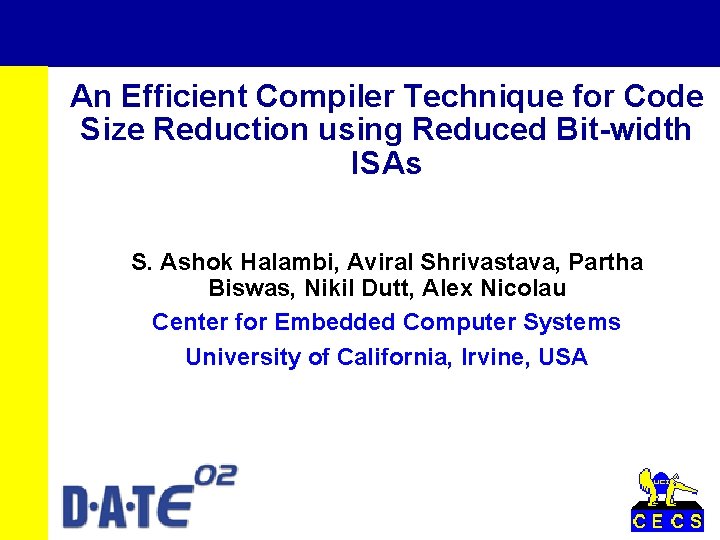 An Efficient Compiler Technique for Code Size Reduction using Reduced Bit-width ISAs

S. Ashok Halambi, Aviral Shrivastava, Partha Biswas, Nikil Dutt, Alex Nicolau

Center for Embedded Computer Systems

University of California, Irvine, USA

D·A·T·E 02

UCI

CECS